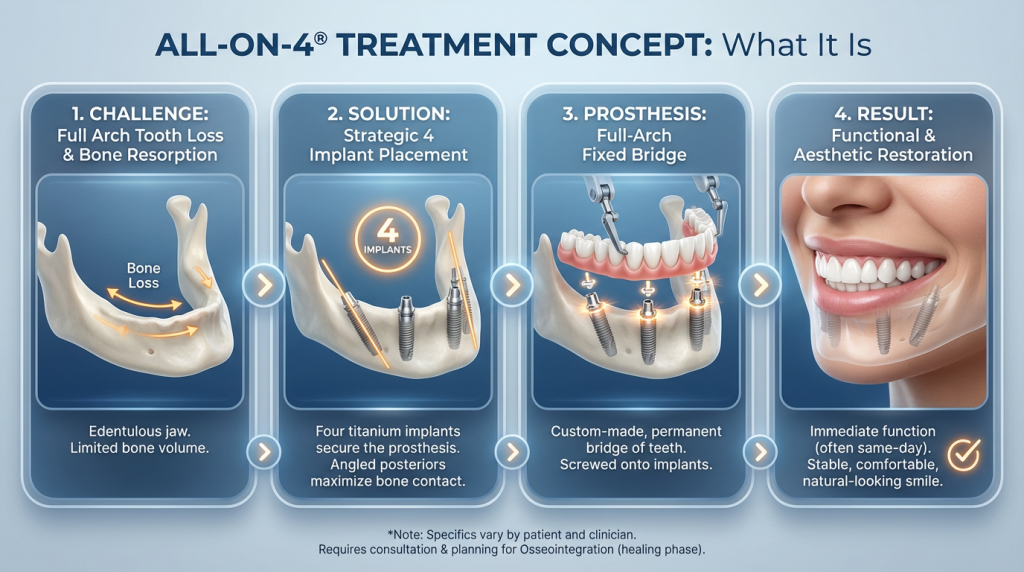 ALL-ON-4® TREATMENT CONCEPT: What It Is

1. CHALLENGE:
Full Arch Tooth Loss & Bone Resorption

Bone Loss

Edentulous jaw.
Limited bone volume.

2. SOLUTION:
Strategic 4 Implant Placement

4
IMPLANTS

Four titanium implants secure the prosthesis. Angled posteriors maximize bone contact.

3. PROSTHESIS:
Full-Arch Fixed Bridge

Custom-made, permanent bridge of teeth. Screwed onto implants.

4. RESULT:
Functional & Aesthetic Restoration

Immediate function (often same-day). Stable, comfortable, natural-looking smile.

*Note: Specifics vary by patient and clinician.
Requires consultation & planning for Osseointegration (healing phase).